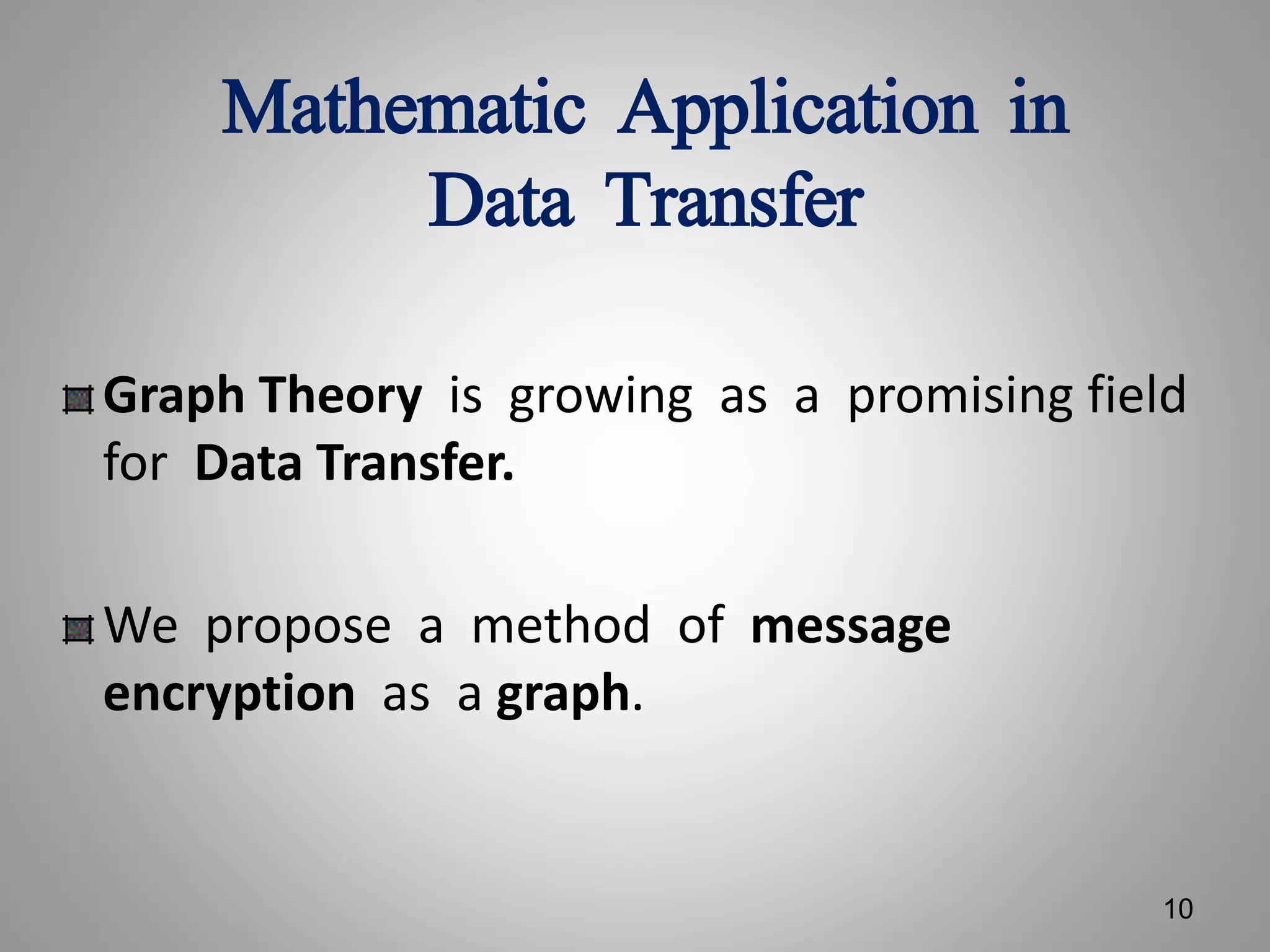 Mathematic Application in Data Transfer

Graph Theory is growing as a promising field for Data Transfer.

We propose a method of message encryption as a graph.

10